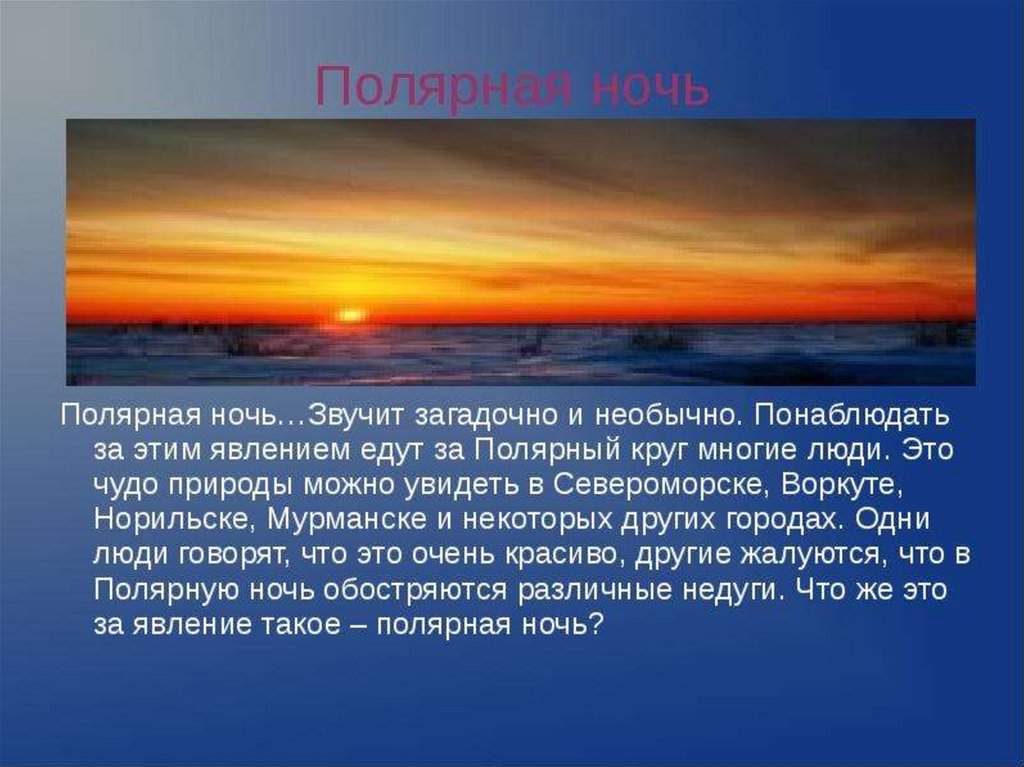 Полярная ночь

Полярная ночь…Звучит загадочно и необычно. Понаблюдать за этим явлением едут за Полярный круг многие люди. Это чудо природы можно увидеть в Североморске, Воркуте, Норильске, Мурманске и некоторых других городах. Одни люди говорят, что это очень красиво, другие жалуются, что в Полярную ночь обостряются различные недуги. Что же это за явление такое – полярная ночь?